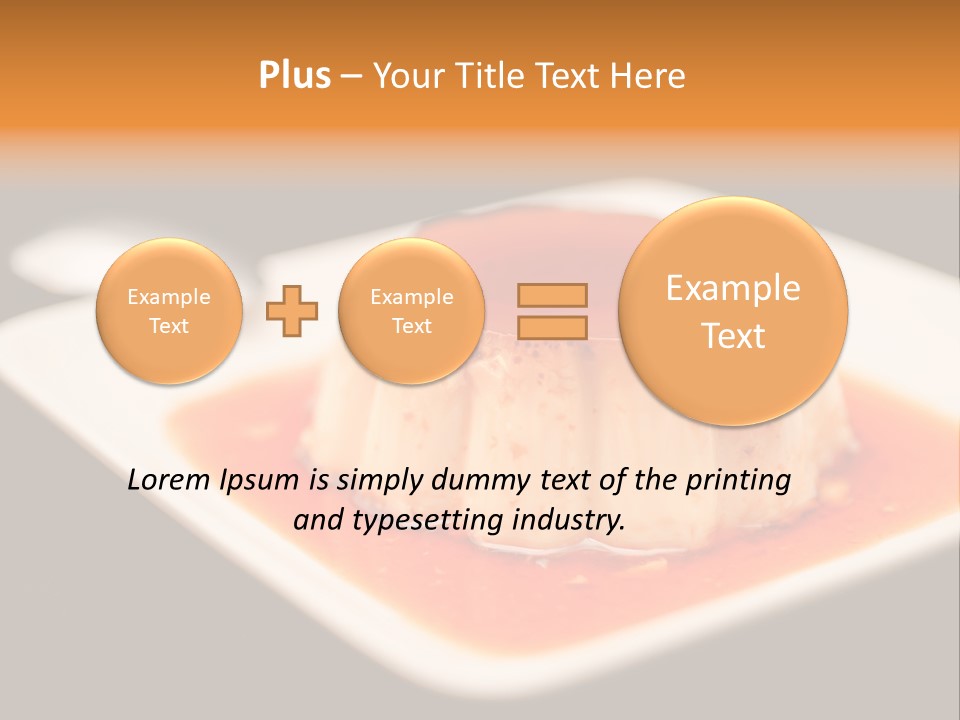 Plus – Your Title Text Here

Example Text

Example Text

Example Text

Lorem Ipsum is simply dummy text of the printing and typesetting industry.